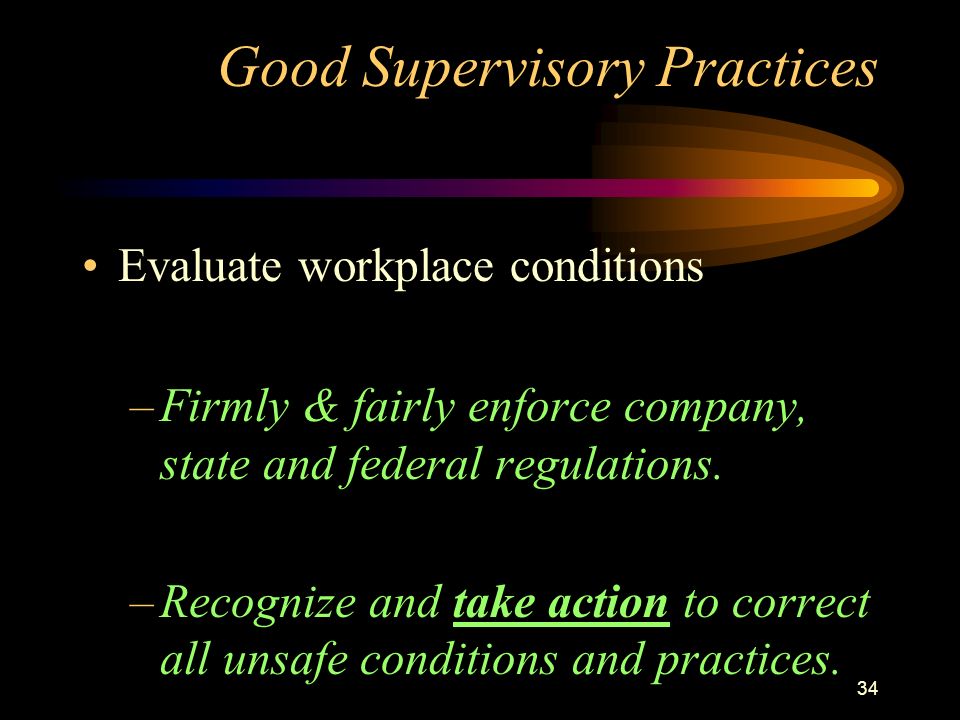 Good Supervisory Practices

• Evaluate workplace conditions

– Firmly & fairly enforce company, state and federal regulations.

– Recognize and take action to correct all unsafe conditions and practices.

34